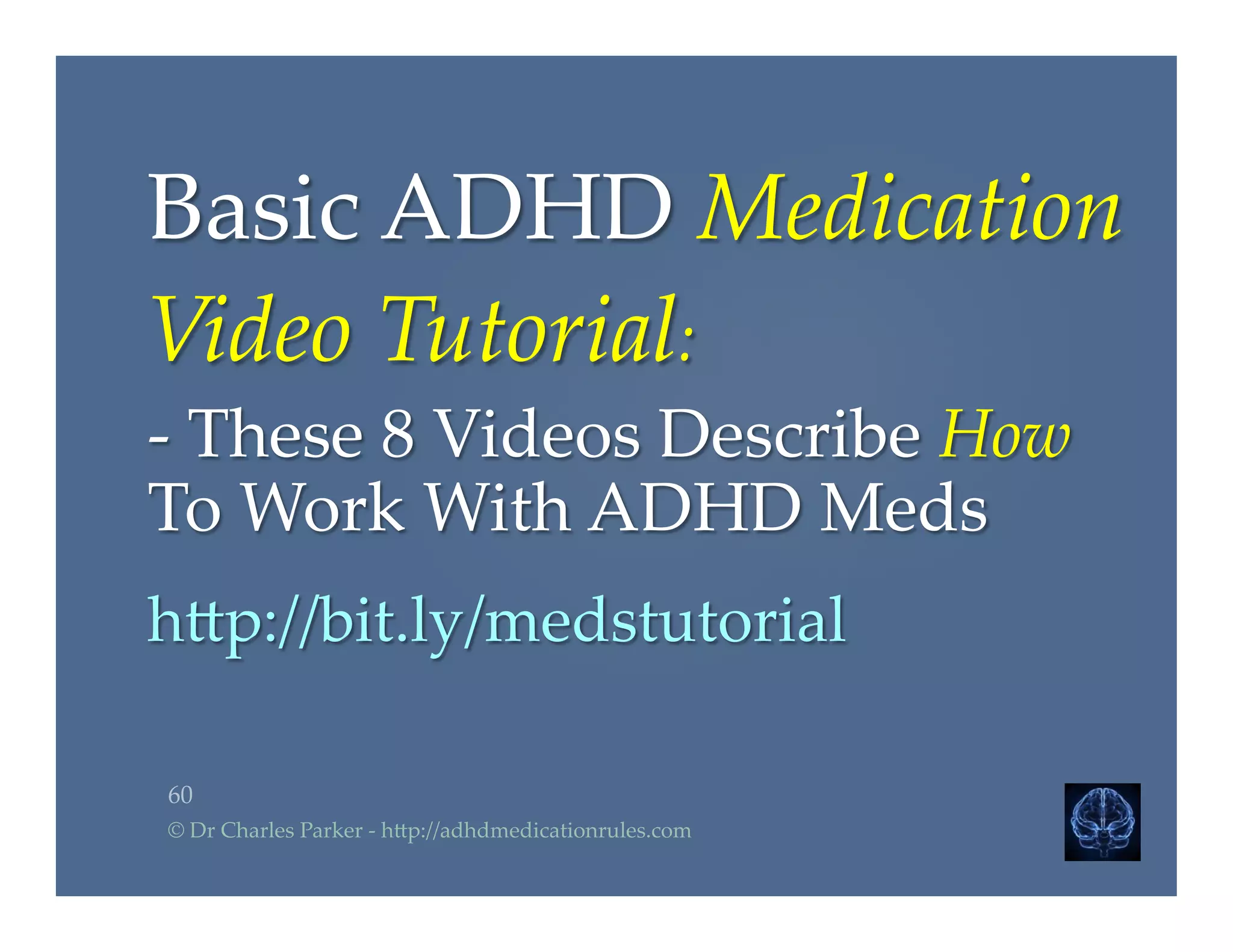 Basic ADHD Medication Video Tutorial:

- These 8 Videos Describe How To Work With ADHD Meds

http://bit.ly/medstutorial

60

© Dr Charles Parker - http://adhdmedicationrules.com